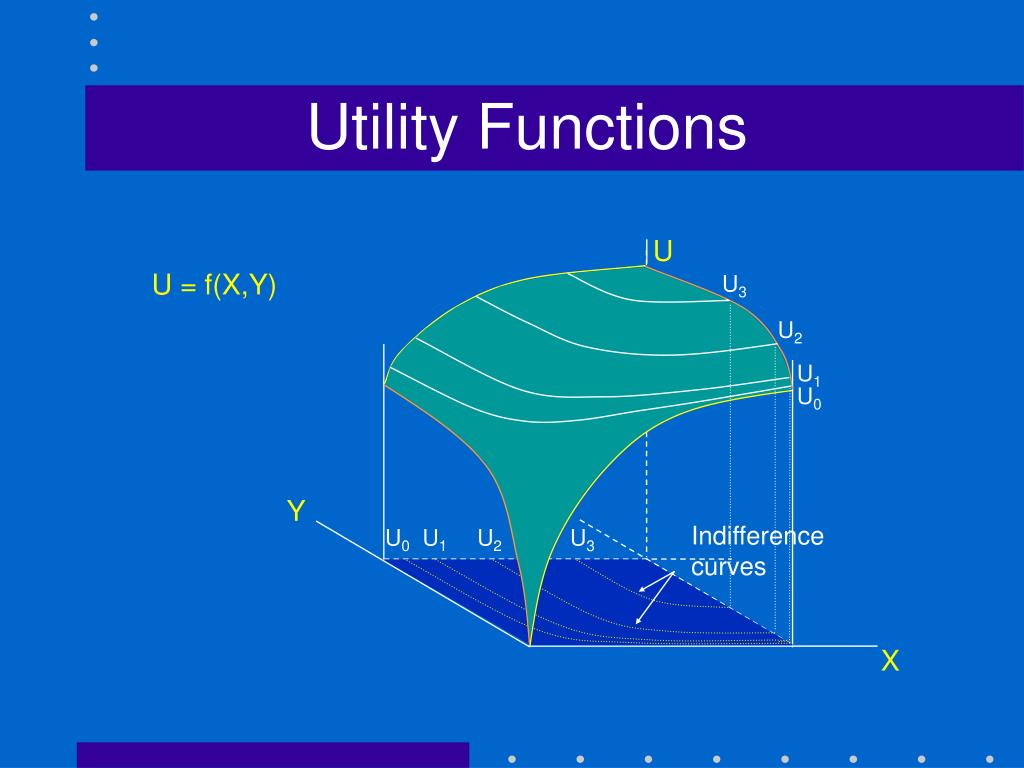 Utility Functions

U = f(X,Y)

U

$U_3$

$U_2$

$U_1$

$U_0$

Y

$U_0$ $U_1$ $U_2$ $U_3$

Indifference curves

X